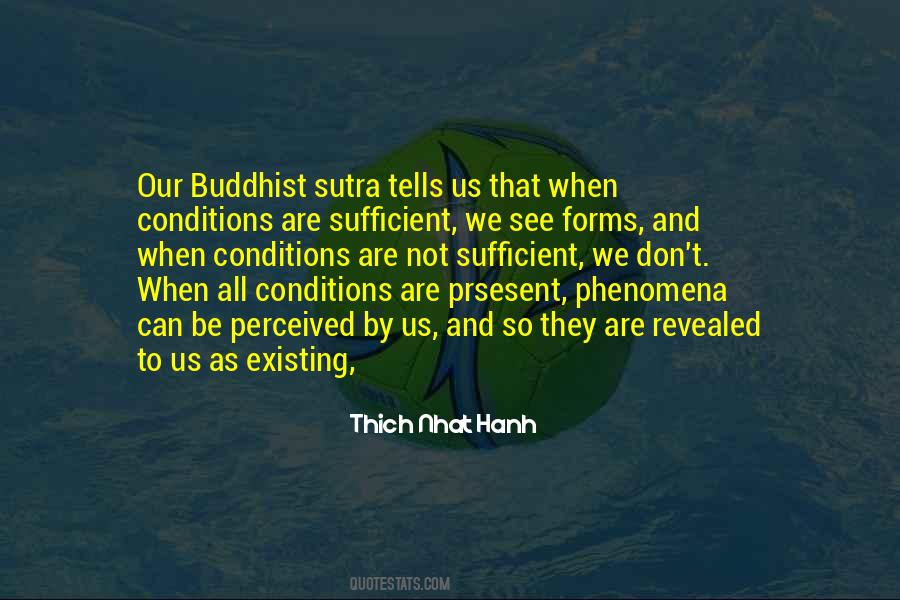 Our Buddhist sutra tells us that when conditions are sufficient, we see forms, and when conditions are not sufficient, we don't. When all conditions are prsesent, phenomena can be perceived by us, and so they are revealed to us as existing,

Thich Nhat Hanh

QUOTESTATS.COM